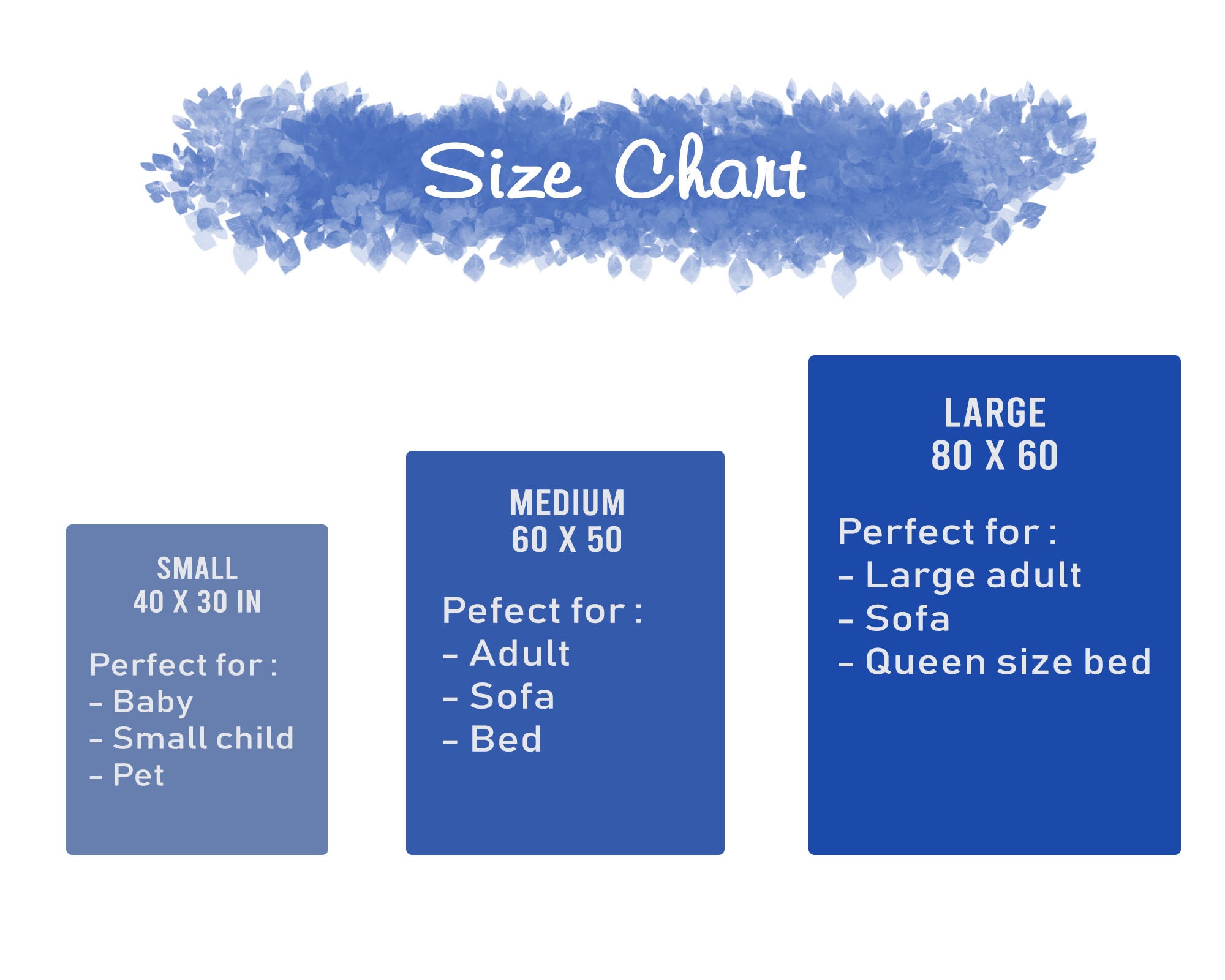 Size Chart

SMALL
40 X 30 IN

Perfect for :
- Baby
- Small child
- Pet

MEDIUM
60 X 50

Pefect for :
- Adult
- Sofa
- Bed

LARGE
80 X 60

Perfect for :
- Large adult
- Sofa
- Queen size bed